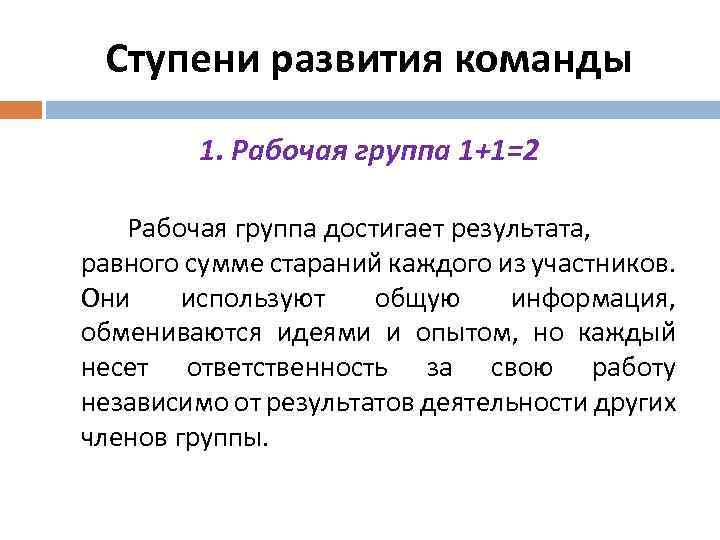 Ступени развития команды

1. Рабочая группа 1+1=2

Рабочая группа достигает результата, равного сумме стараний каждого из участников. Они используют общую информация, обмениваются идеями и опытом, но каждый несет ответственность за свою работу независимо от результатов деятельности других членов группы.